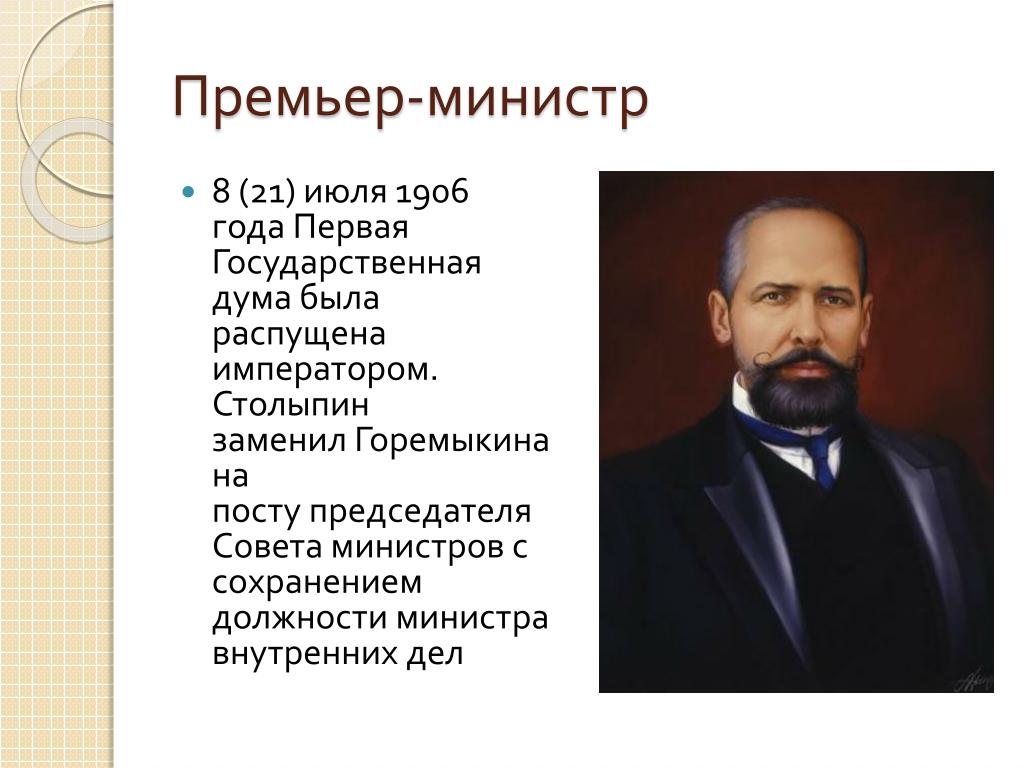 Премьер-министр

8 (21) июля 1906 года Первая Государственная дума была распущена императором. Столыпин заменил Горемыкина на посту председателя Совета министров с сохранением должности министра внутренних дел